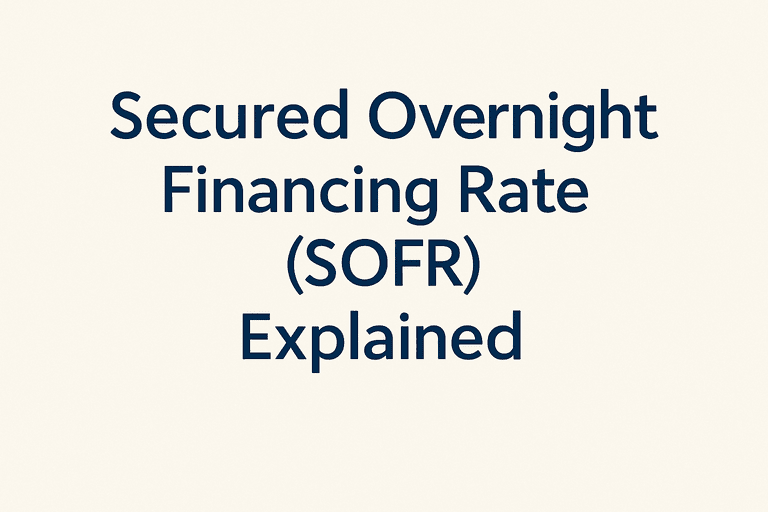 Secured Overnight Financing Rate (SOFR) Explained